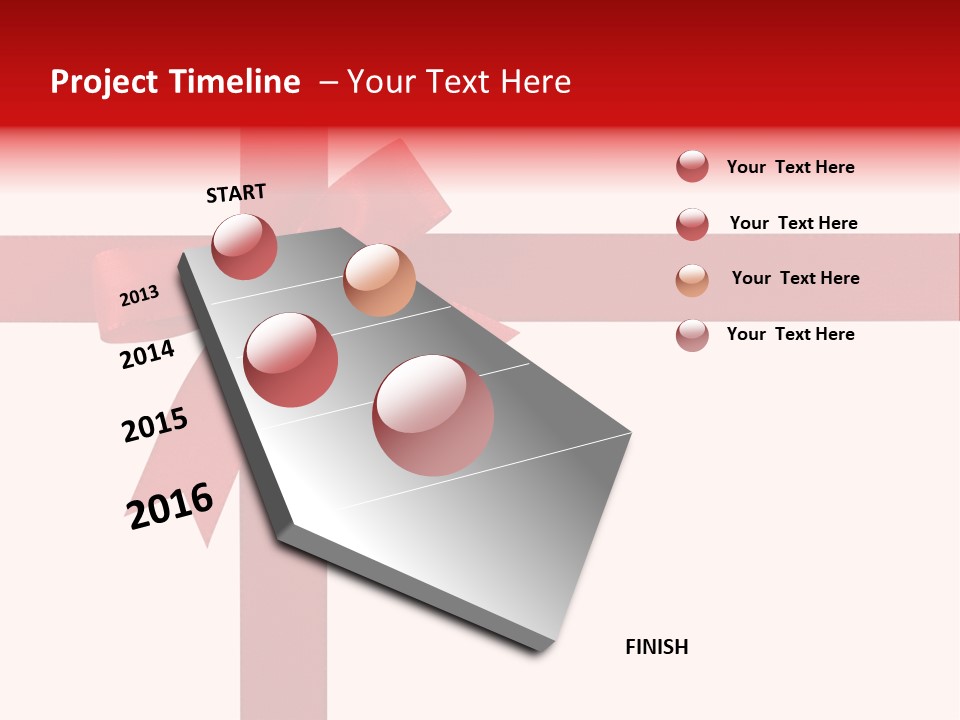 Project Timeline – Your Text Here

START

2013

2014

2015

2016

FINISH

Your Text Here

Your Text Here

Your Text Here

Your Text Here